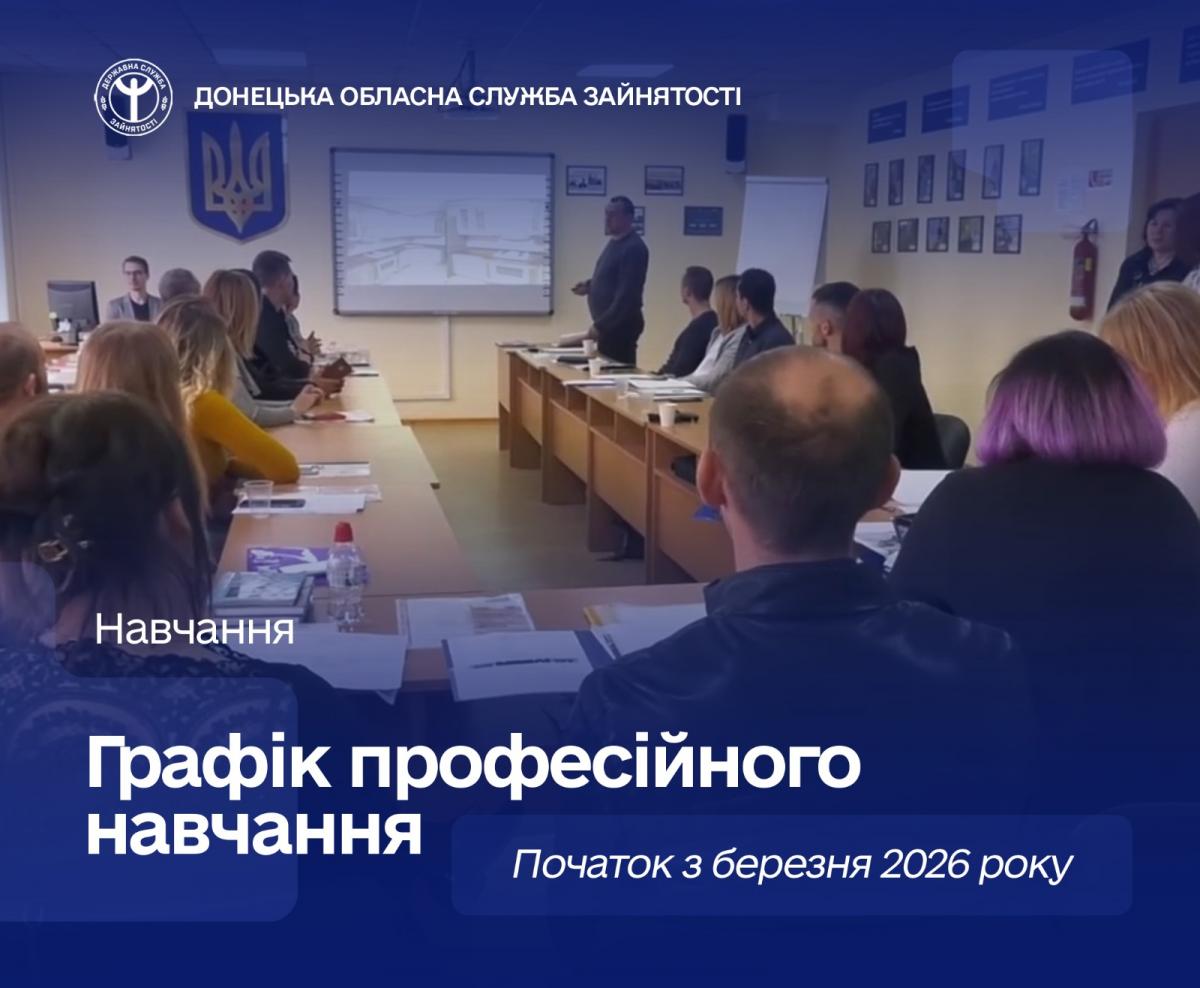 ДЕРЖАВНА СЛУЖБА ЗАЙНЯТОСТІ

ДОНЕЦЬКА ОБЛАСНА СЛУЖБА ЗАЙНЯТОСТІ

Навчання

Графік професійного навчання

Початок з березня 2026 року